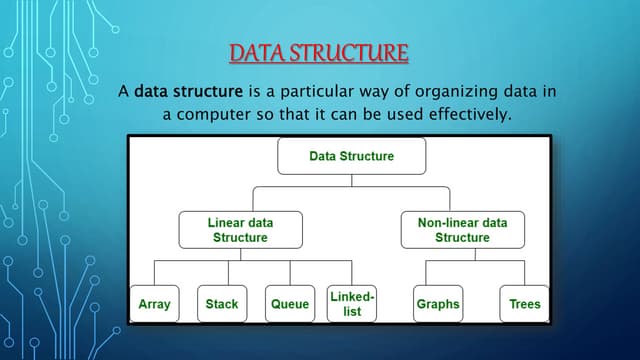 DATA STRUCTURE

A data structure is a particular way of organizing data in a computer so that it can be used effectively.

Data Structure

Linear data Structure

Non-linear data Structure

Array

Stack

Queue

Linked-list

Graphs

Trees